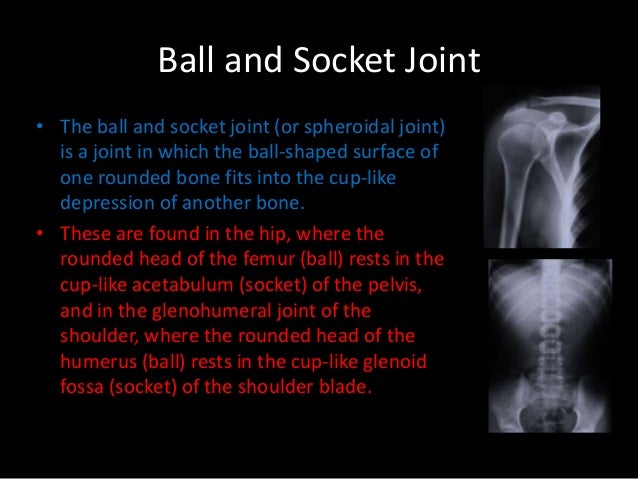 Ball and Socket Joint

• The ball and socket joint (or spheroidal joint) is a joint in which the ball-shaped surface of one rounded bone fits into the cup-like depression of another bone.

• These are found in the hip, where the rounded head of the femur (ball) rests in the cup-like acetabulum (socket) of the pelvis, and in the glenohumeral joint of the shoulder, where the rounded head of the humerus (ball) rests in the cup-like glenoid fossa (socket) of the shoulder blade.